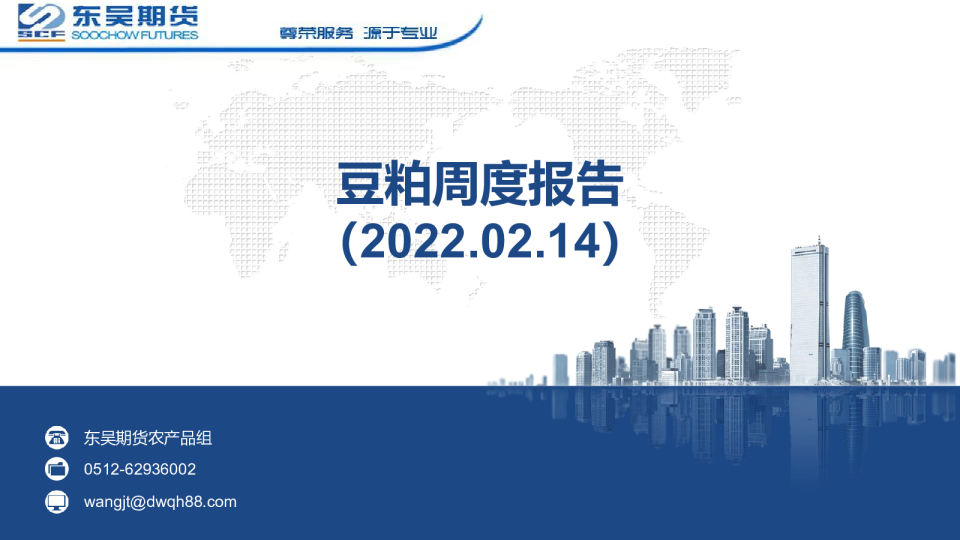 SCF 东吴期货 SOOCHOW FUTURES

尊荣服务 源于专业

豆粕周度报告
(2022.02.14)

东吴期货农产品组

0512-62936002

wangjt@dwqh88.com